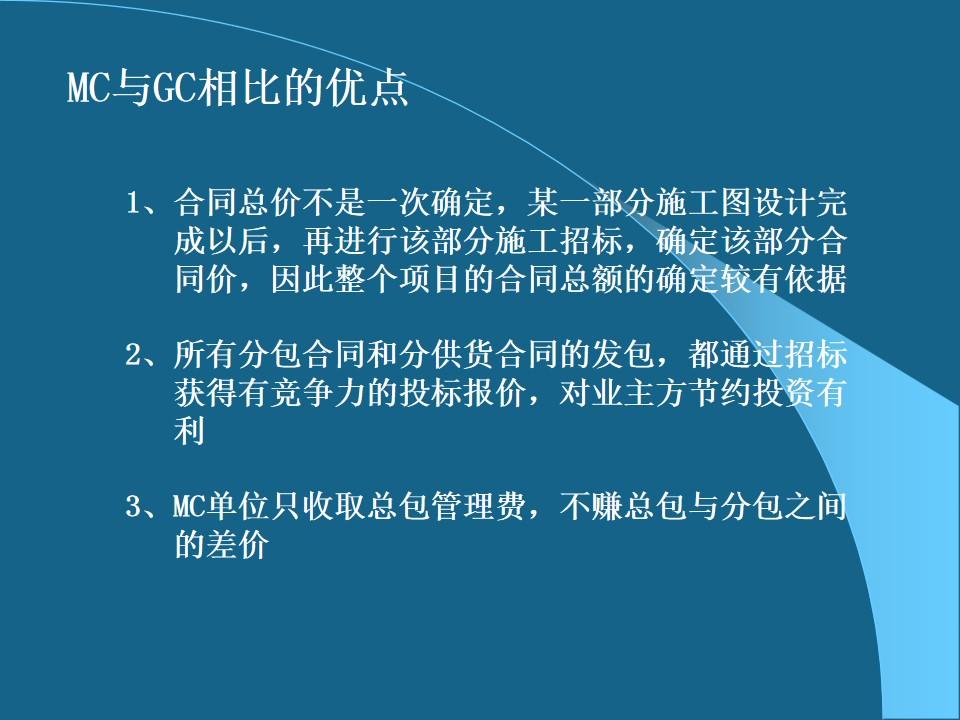 MC与GC相比的优点

1、合同总价不是一次确定，某一部分施工图设计完成以后，再进行该部分施工招标，确定该部分合同价，因此整个项目的合同总额的确定较有依据

2、所有分包合同和分供货合同的发包，都通过招标获得有竞争力的投标报价，对业主方节约投资有利

3、MC单位只收取总包管理费，不赚总包与分包之间的差价